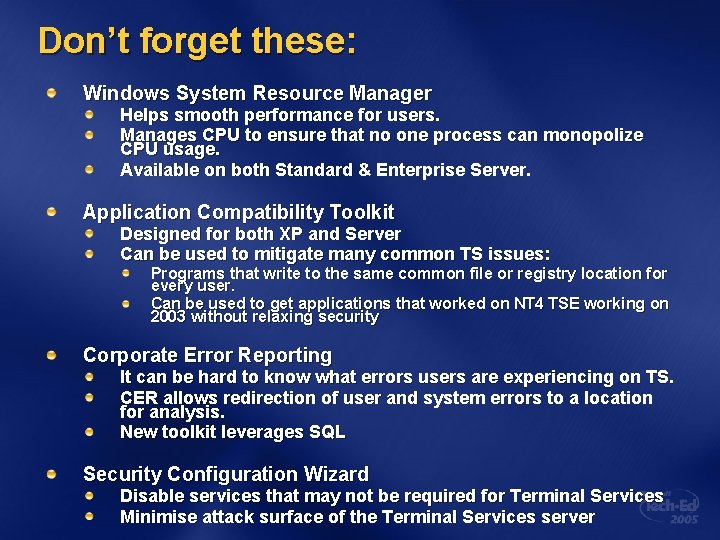 Don't forget these:

Windows System Resource Manager
Helps smooth performance for users.
Manages CPU to ensure that no one process can monopolize CPU usage.
Available on both Standard & Enterprise Server.

Application Compatibility Toolkit
Designed for both XP and Server
Can be used to mitigate many common TS issues:
Programs that write to the same common file or registry location for every user.
Can be used to get applications that worked on NT4 TSE working on 2003 without relaxing security

Corporate Error Reporting
It can be hard to know what errors users are experiencing on TS.
CER allows redirection of user and system errors to a location for analysis.
New toolkit leverages SQL

Security Configuration Wizard
Disable services that may not be required for Terminal Services
Minimise attack surface of the Terminal Services server

Tech·Ed 2005